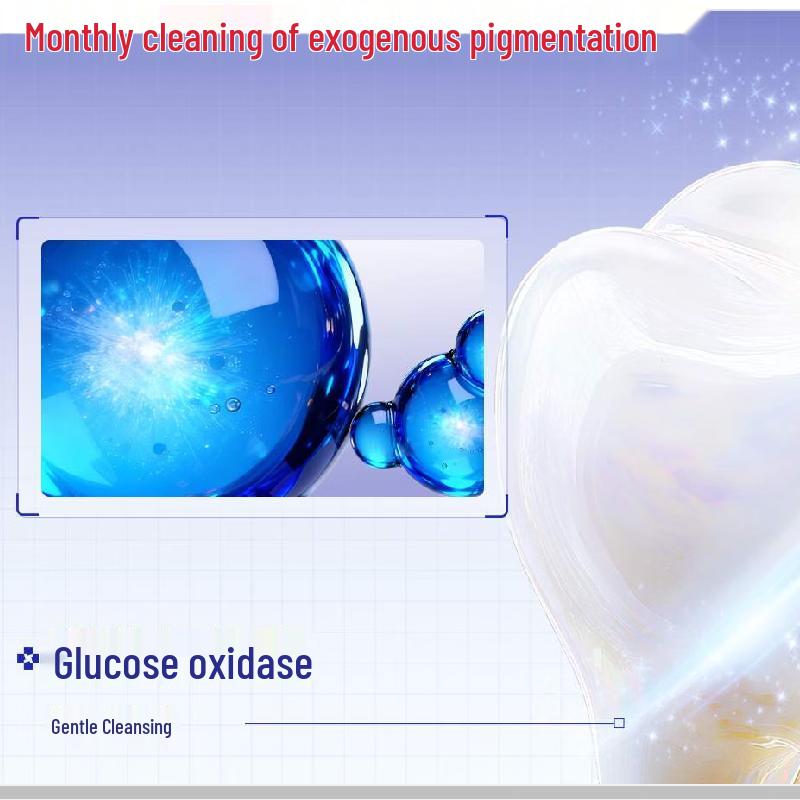 Monthly cleaning of exogenous pigmentation

Glucose oxidase

Gentle Cleansing